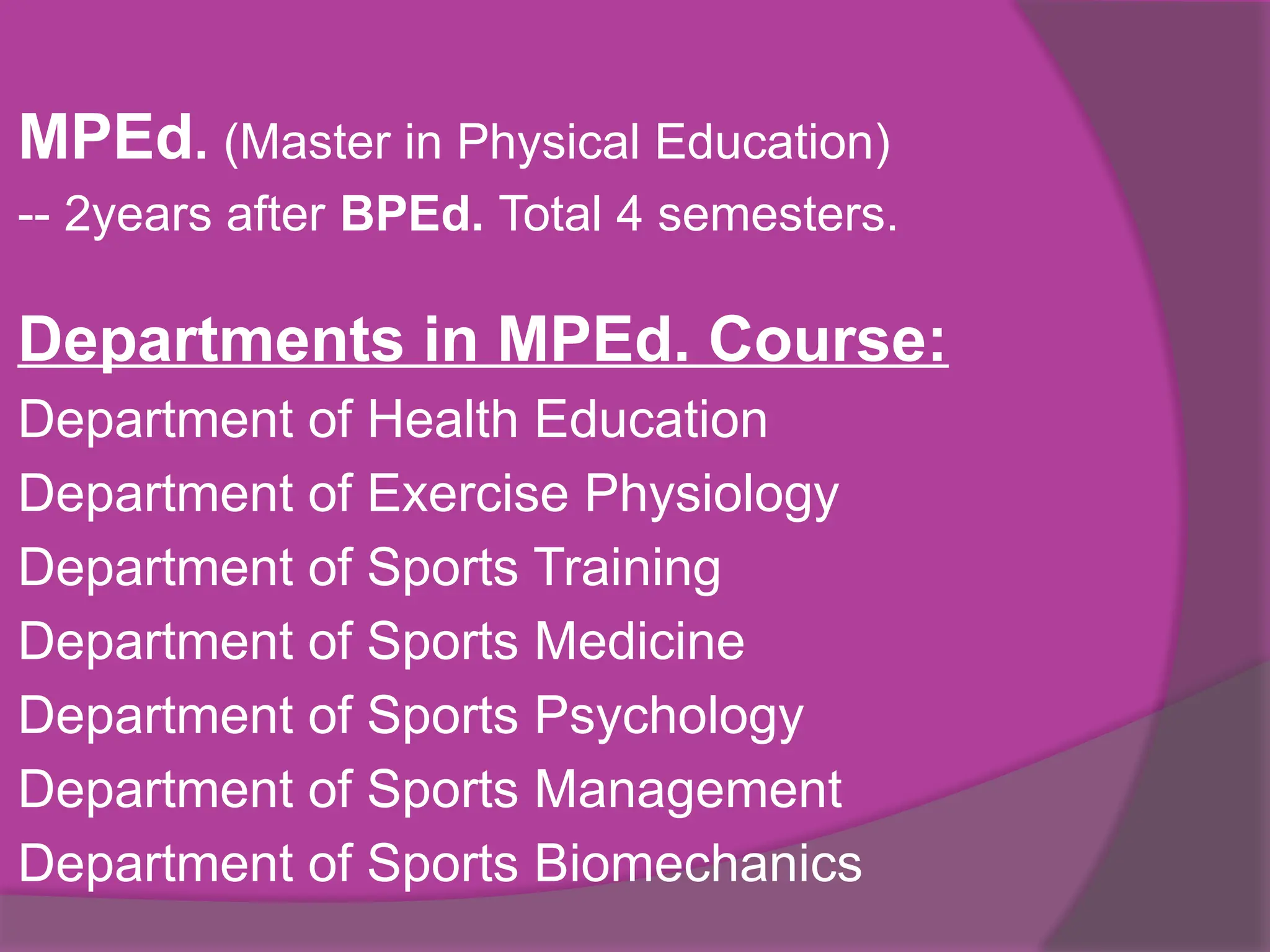 MPEd. (Master in Physical Education)
-- 2years after BPEd. Total 4 semesters.

Departments in MPEd. Course:
Department of Health Education
Department of Exercise Physiology
Department of Sports Training
Department of Sports Medicine
Department of Sports Psychology
Department of Sports Management
Department of Sports Biomechanics